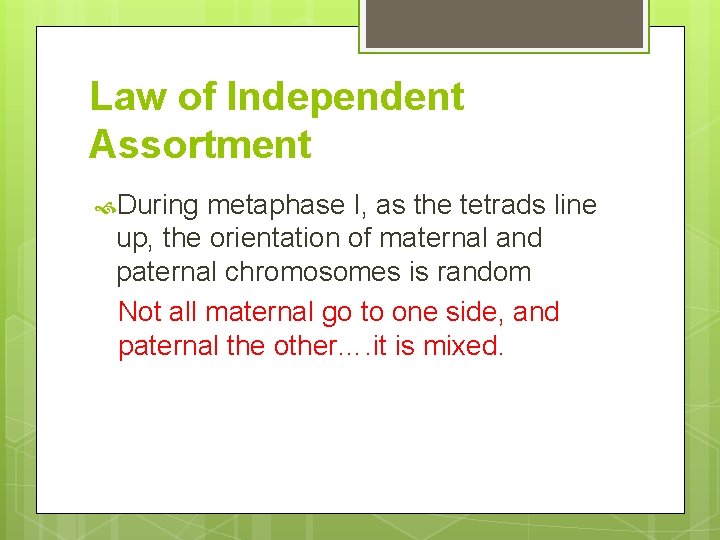 Law of Independent Assortment

During metaphase I, as the tetrads line up, the orientation of maternal and paternal chromosomes is random

Not all maternal go to one side, and paternal the other….it is mixed.